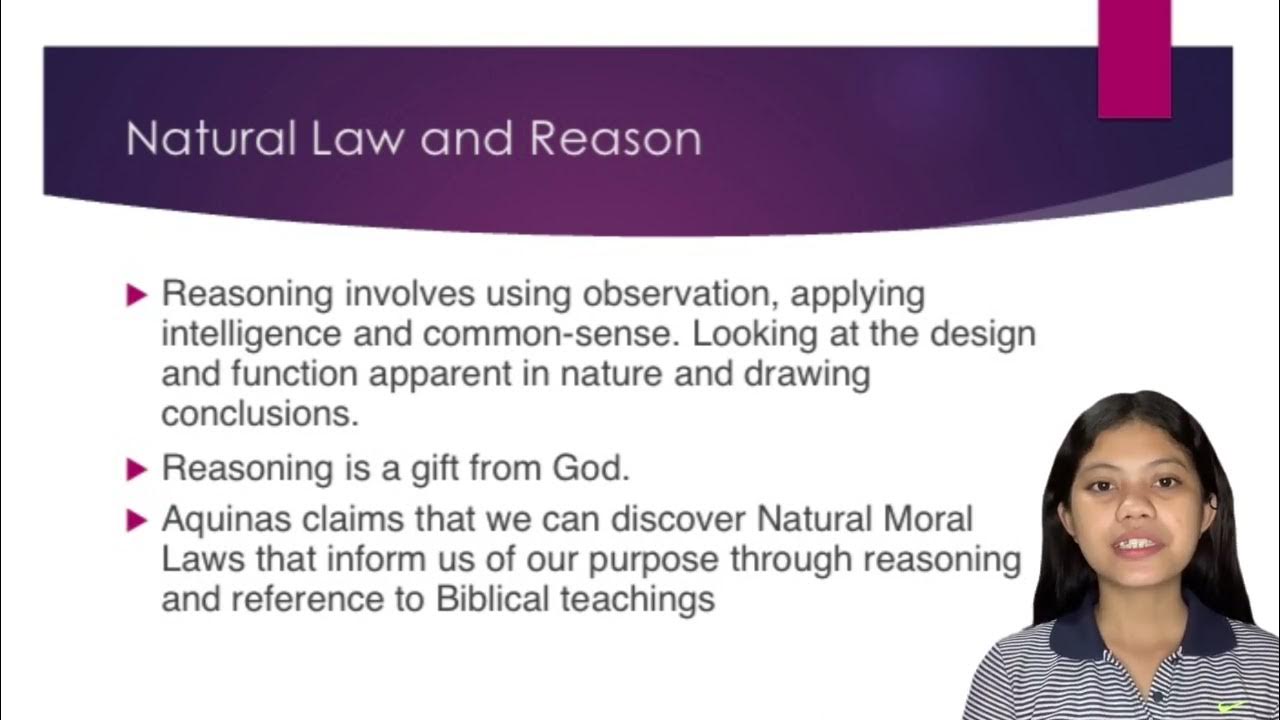 Natural Law and Reason

Reasoning involves using observation, applying intelligence and common-sense. Looking at the design and function apparent in nature and drawing conclusions.

Reasoning is a gift from God.

Aquinas claims that we can discover Natural Moral Laws that inform us of our purpose through reasoning and reference to Biblical teachings